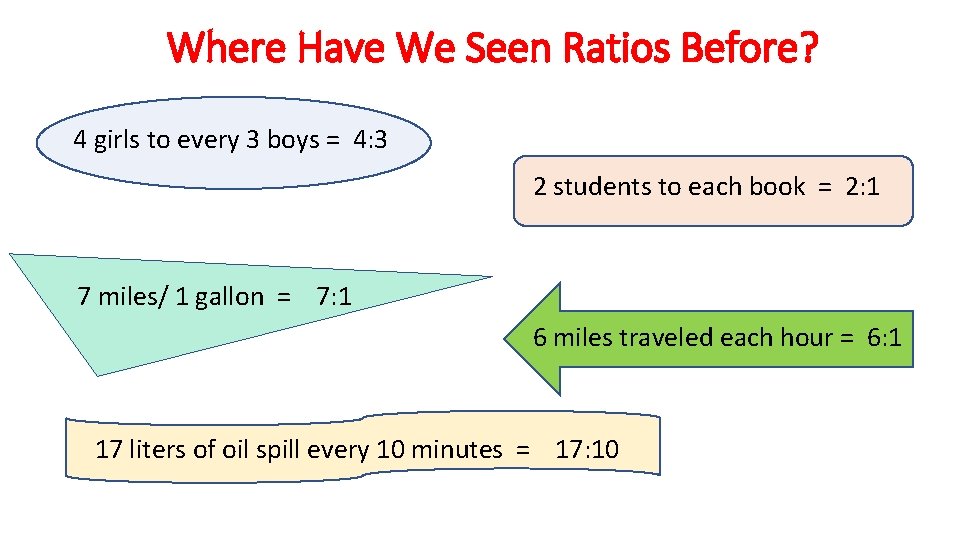 Where Have We Seen Ratios Before?

4 girls to every 3 boys = 4:3

2 students to each book = 2:1

7 miles/ 1 gallon = 7:1

6 miles traveled each hour = 6:1

17 liters of oil spill every 10 minutes = 17:10